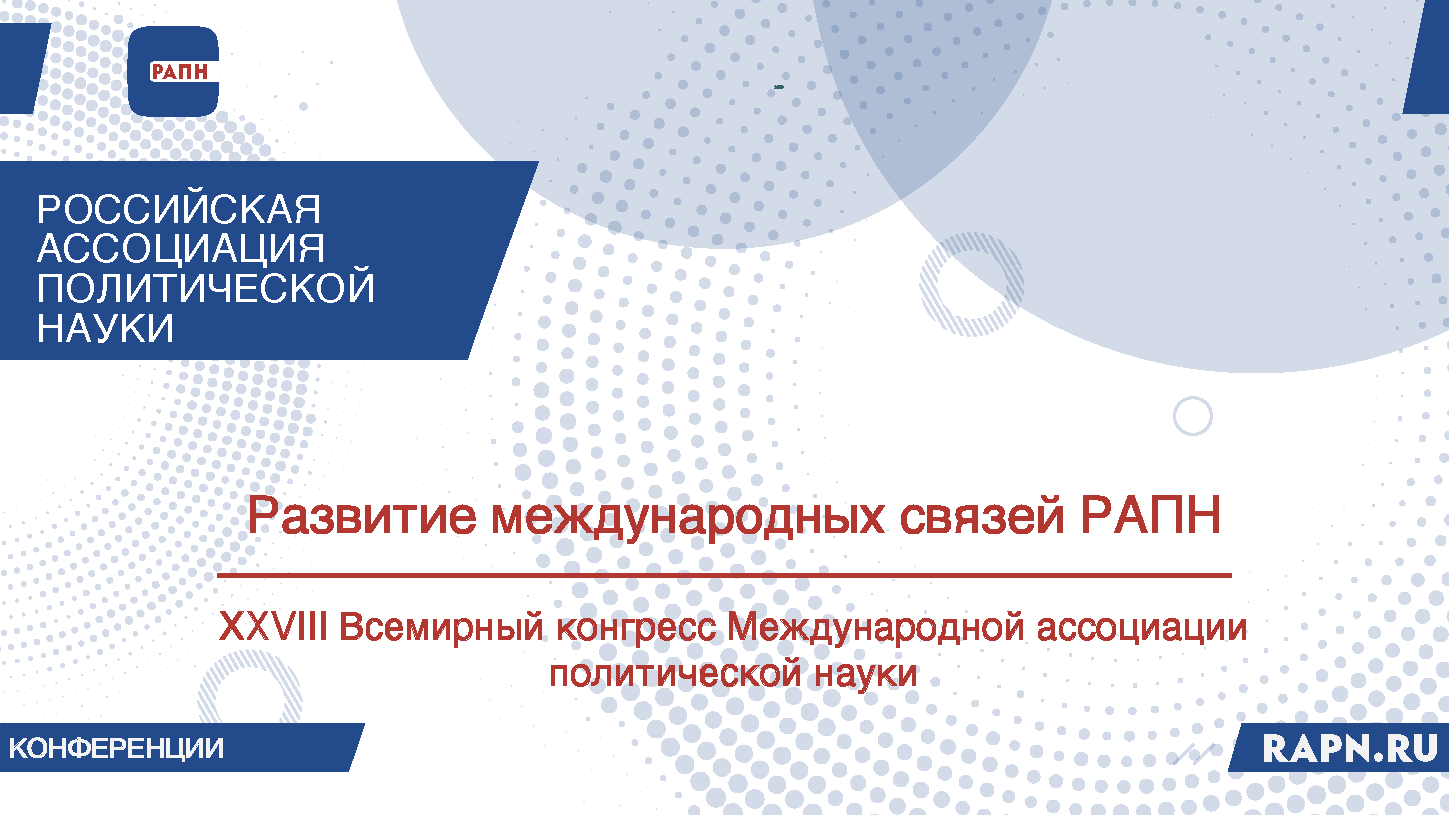 РАПН

РОССИЙСКАЯ АССОЦИАЦИЯ ПОЛИТИЧЕСКОЙ НАУКИ

Развитие международных связей РАПН

XXVIII Всемирный конгресс Международной ассоциации политической науки

КОНФЕРЕНЦИИ

RAPN.RU